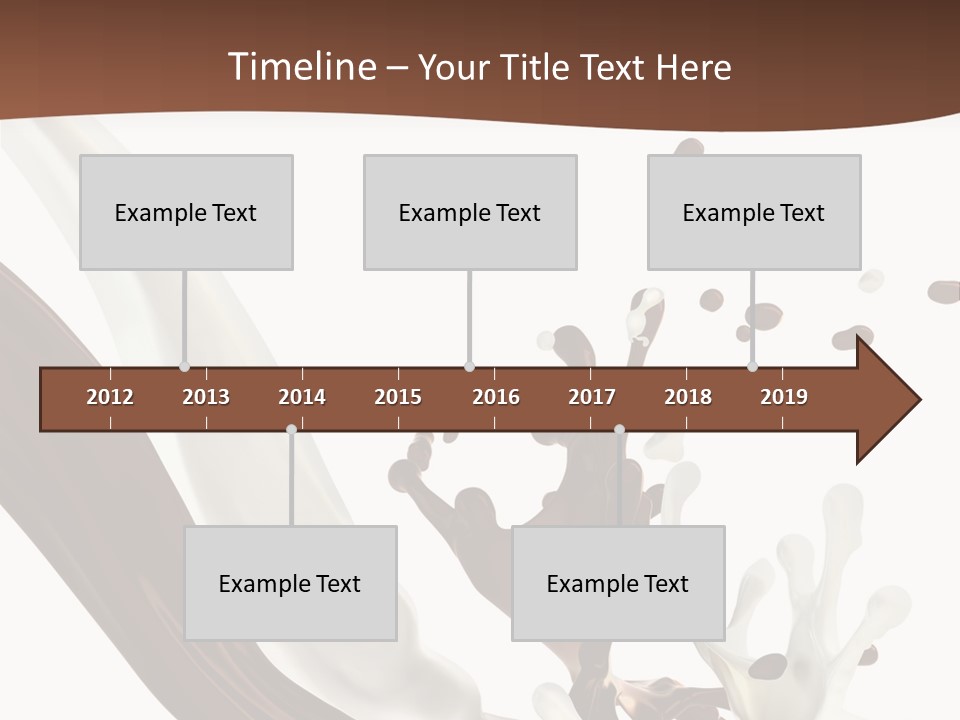 Timeline – Your Title Text Here

Example Text

Example Text

Example Text

2012 2013 2014 2015 2016 2017 2018 2019

Example Text

Example Text